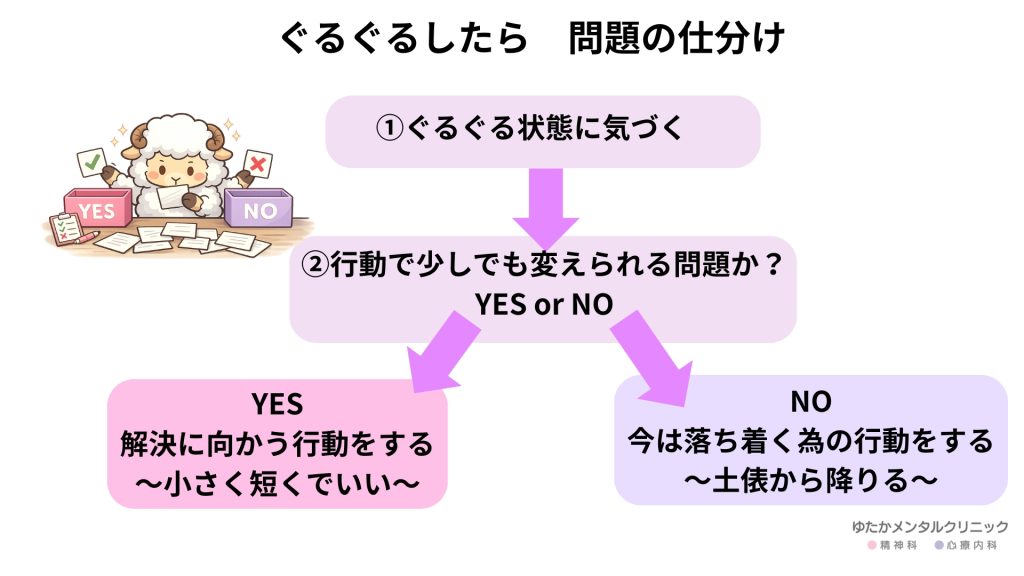 ぐるぐるしたら　問題の仕分け

YES

NO

①ぐるぐる状態に気づく

②行動で少しでも変えられる問題か？
YES or NO

YES
解決に向かう行動をする
〜小さく短くでいい〜

NO
今は落ち着く為の行動をする
〜土俵から降りる〜

ゆたかメンタルクリニック
精神科　心療内科